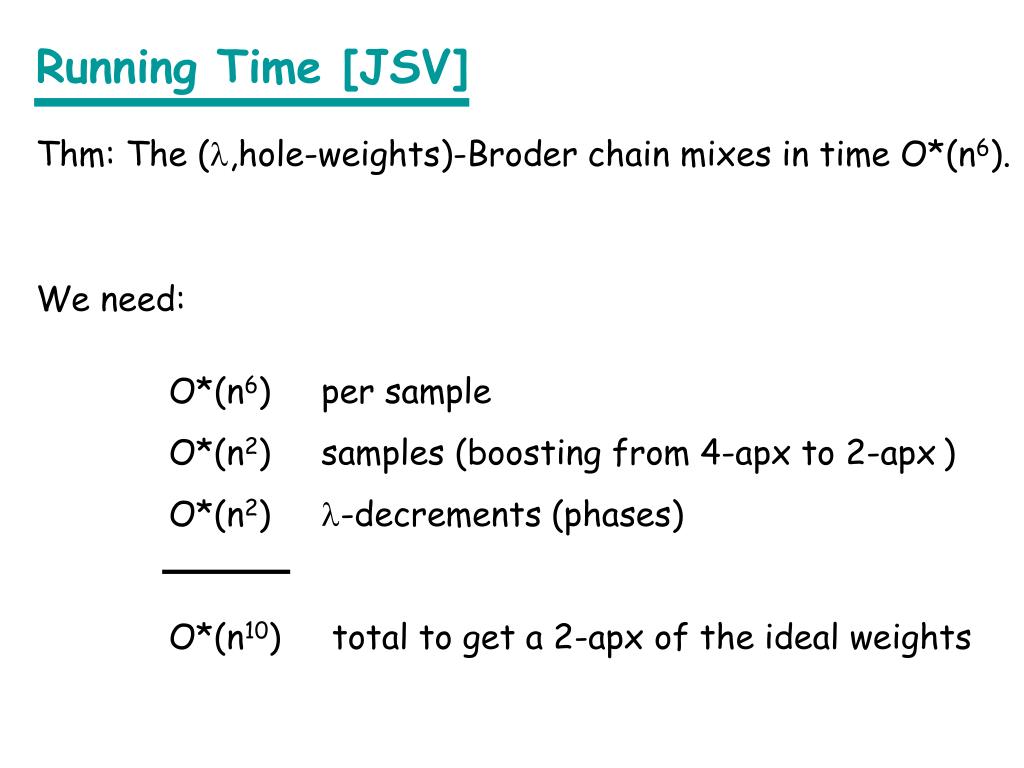 Running Time [JSV]

Thm: The ($\lambda$,hole-weights)-Broder chain mixes in time $O^*(n^6)$.

We need:

$O^*(n^6)$ per sample

$O^*(n^2)$ samples (boosting from 4-apx to 2-apx )

$O^*(n^2)$ $\lambda$-decrements (phases)

$O^*(n^{10})$ total to get a 2-apx of the ideal weights